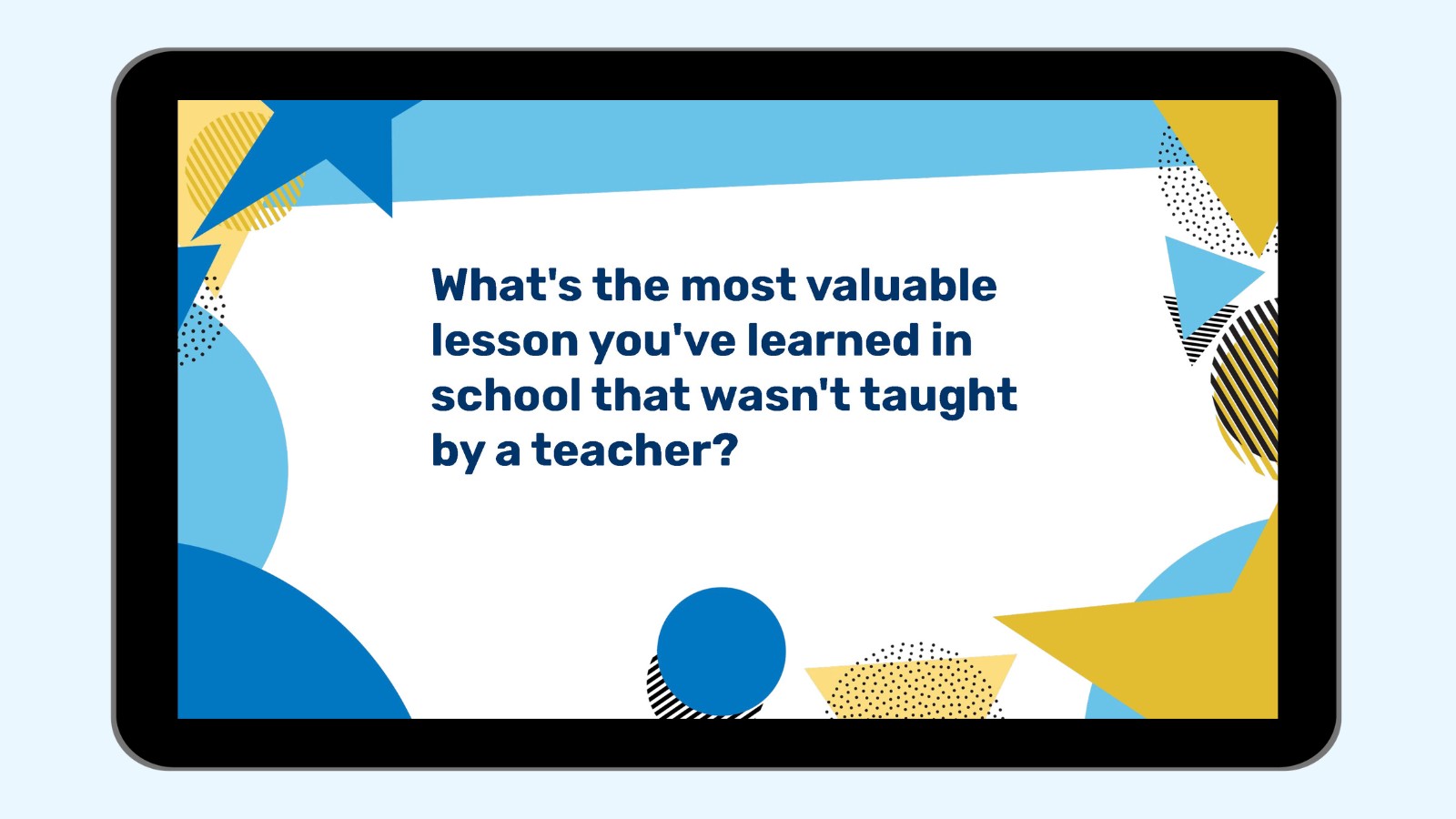 What's the most valuable lesson you've learned in school that wasn't taught by a teacher?